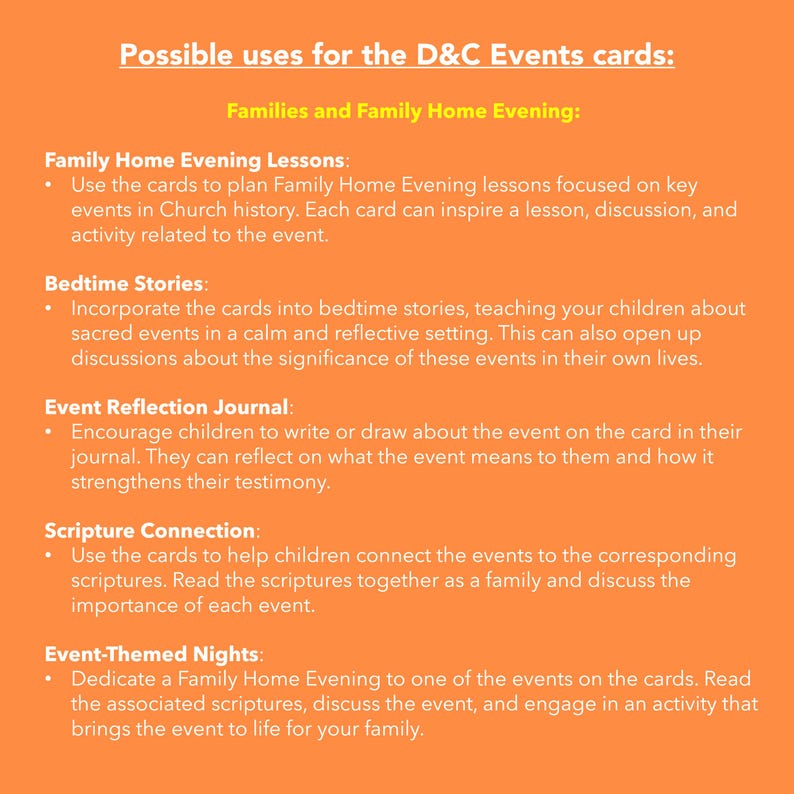 Possible uses for the D&C Events cards:

Families and Family Home Evening:

Family Home Evening Lessons:
• Use the cards to plan Family Home Evening lessons focused on key events in Church history. Each card can inspire a lesson, discussion, and activity related to the event.

Bedtime Stories:
• Incorporate the cards into bedtime stories, teaching your children about sacred events in a calm and reflective setting. This can also open up discussions about the significance of these events in their own lives.

Event Reflection Journal:
• Encourage children to write or draw about the event on the card in their journal. They can reflect on what the event means to them and how it strengthens their testimony.

Scripture Connection:
• Use the cards to help children connect the events to the corresponding scriptures. Read the scriptures together as a family and discuss the importance of each event.

Event-Themed Nights:
• Dedicate a Family Home Evening to one of the events on the cards. Read the associated scriptures, discuss the event, and engage in an activity that brings the event to life for your family.